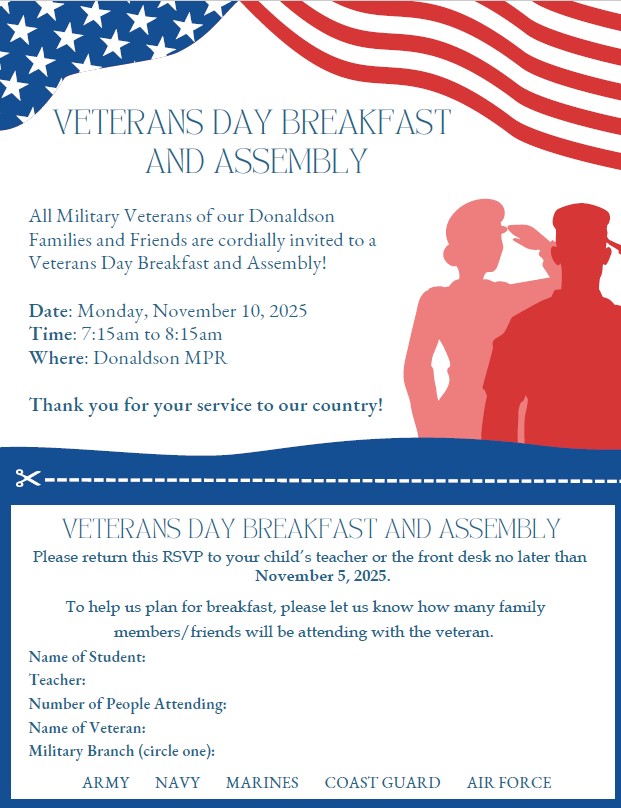 VETERANS DAY BREAKFAST AND ASSEMBLY

All Military Veterans of our Donaldson Families and Friends are cordially invited to a Veterans Day Breakfast and Assembly!

Date: Monday, November 10, 2025
Time: 7:15am to 8:15am
Where: Donaldson MPR

Thank you for your service to our country!

VETERANS DAY BREAKFAST AND ASSEMBLY
Please return this RSVP to your child's teacher or the front desk no later than November 5, 2025.

To help us plan for breakfast, please let us know how many family members/friends will be attending with the veteran.

Name of Student:
Teacher:
Number of People Attending:
Name of Veteran:
Military Branch (circle one):

ARMY NAVY MARINES COAST GUARD AIR FORCE